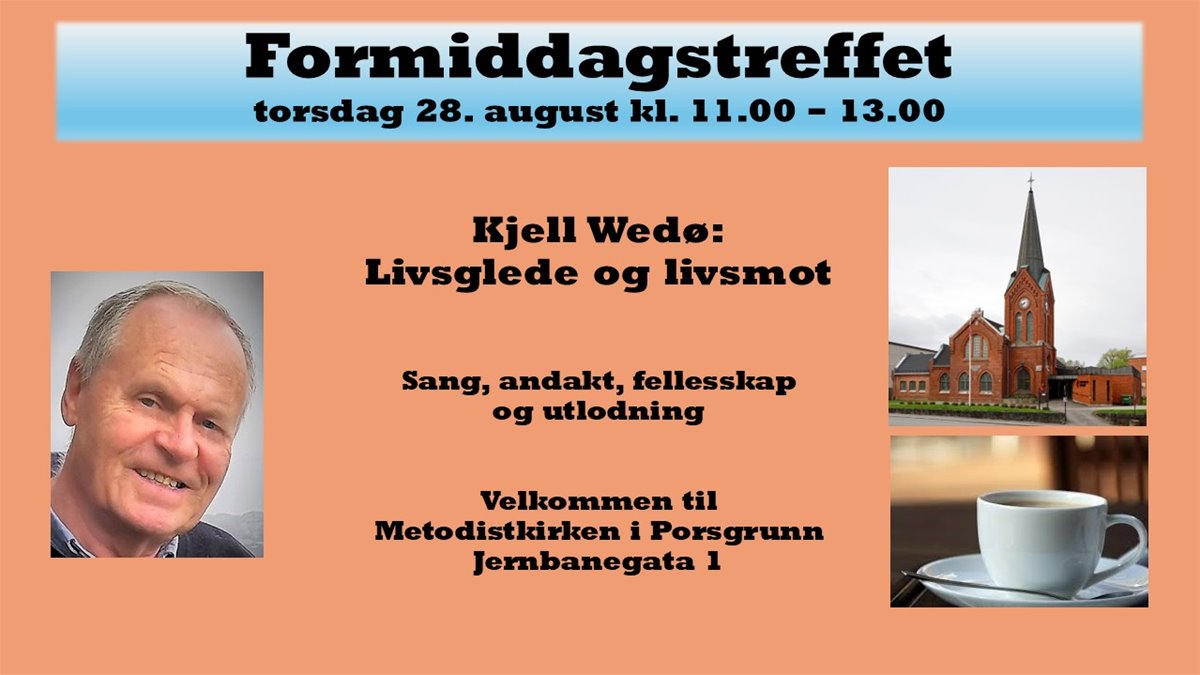 Formiddagstreffet
torsdag 28. august kl. 11.00 – 13.00

Kjell Wedø:
Livsglede og livsmot

Sang, andakt, fellesskap
og utlodning

Velkommen til
Metodistkirken i Porsgrunn
Jernbanegata 1